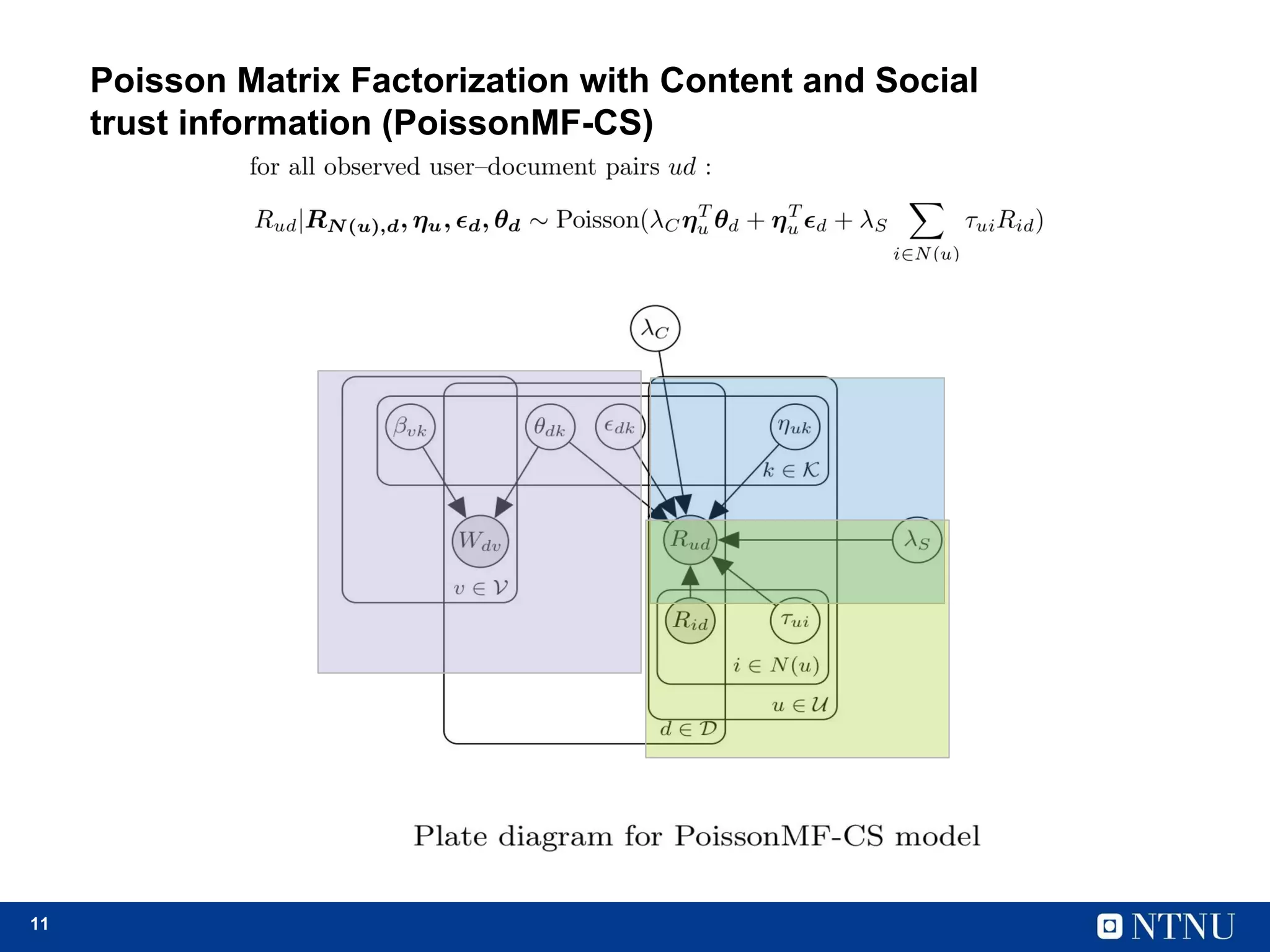 Poisson Matrix Factorization with Content and Social trust information (PoissonMF-CS)

for all observed user–document pairs $ud$ :

$R_{ud}|\boldsymbol{R_{N(u),d}}, \boldsymbol{\eta_u}, \boldsymbol{\epsilon_d}, \boldsymbol{\theta_d} \sim \text{Poisson}(\lambda_C \boldsymbol{\eta}_u^T \boldsymbol{\theta}_d + \boldsymbol{\eta}_u^T \boldsymbol{\epsilon}_d + \lambda_S \sum_{i \in N(u)} \tau_{ui} R_{id})$

$\lambda_C$

$\beta_{vk}$

$\theta_{dk}$

$\epsilon_{dk}$

$\eta_{uk}$

$k \in \mathcal{K}$

$W_{dv}$

$v \in \mathcal{V}$

$R_{ud}$

$\lambda_S$

$R_{id}$

$\tau_{ui}$

$i \in N(u)$

$u \in \mathcal{U}$

$d \in \mathcal{D}$

Plate diagram for PoissonMF-CS model

11

NTNU